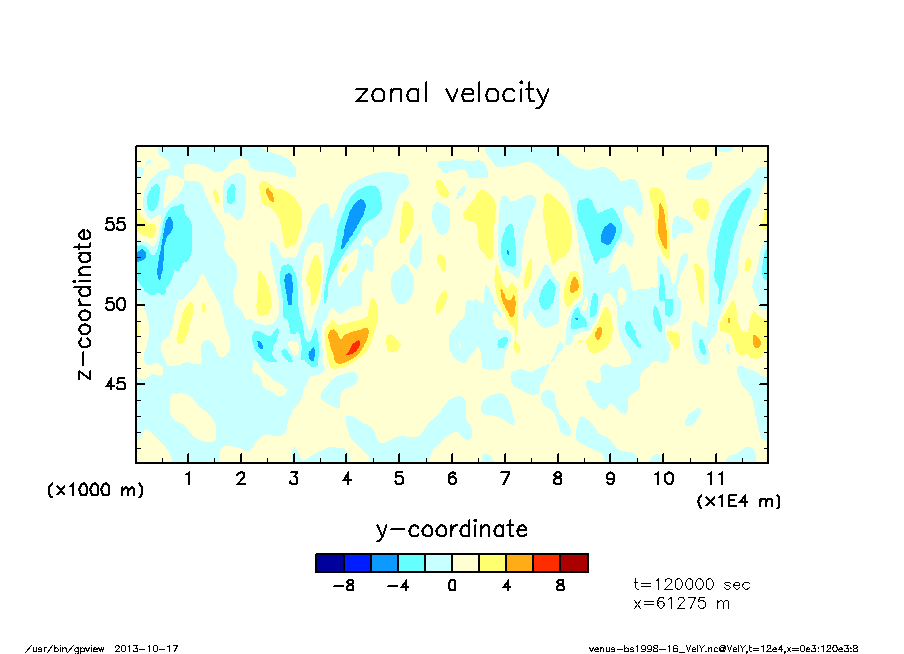 zonal velocity

z-coordinate

55

50

45

(x1000 m)

1 2 3 4 5 6 7 8 9 10 11

(x1E4 m)

y-coordinate

-8 -4 0 4 8

t=120000 sec
x=61275 m

/usr/bin/gpview 2013-10-17

venus-bs1998-16_VelY.nc@VelY,t=12e4,x=0e3:120e3:8